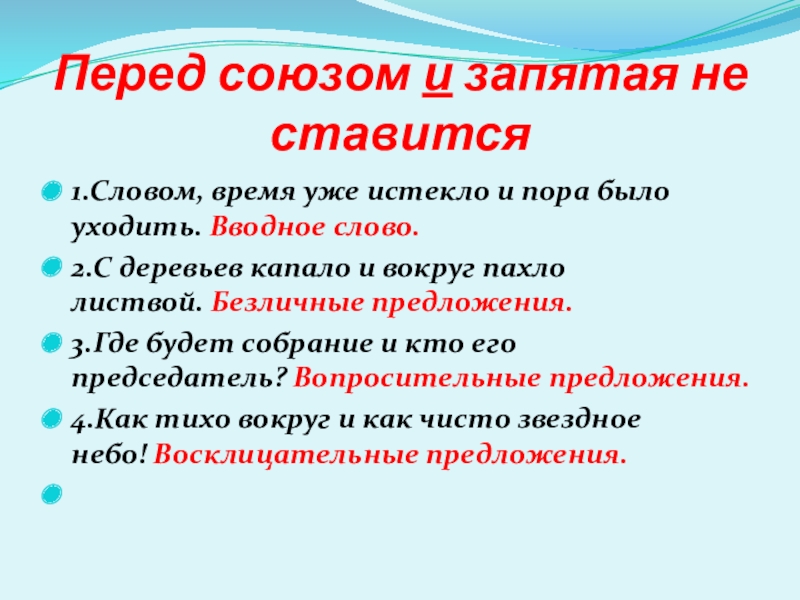 Перед союзом и запятая не ставится

1.Словом, время уже истекло и пора было уходить. Вводное слово.

2.С деревьев капало и вокруг пахло листвой. Безличные предложения.

3.Где будет собрание и кто его председатель? Вопросительные предложения.

4.Как тихо вокруг и как чисто звездное небо! Восклицательные предложения.